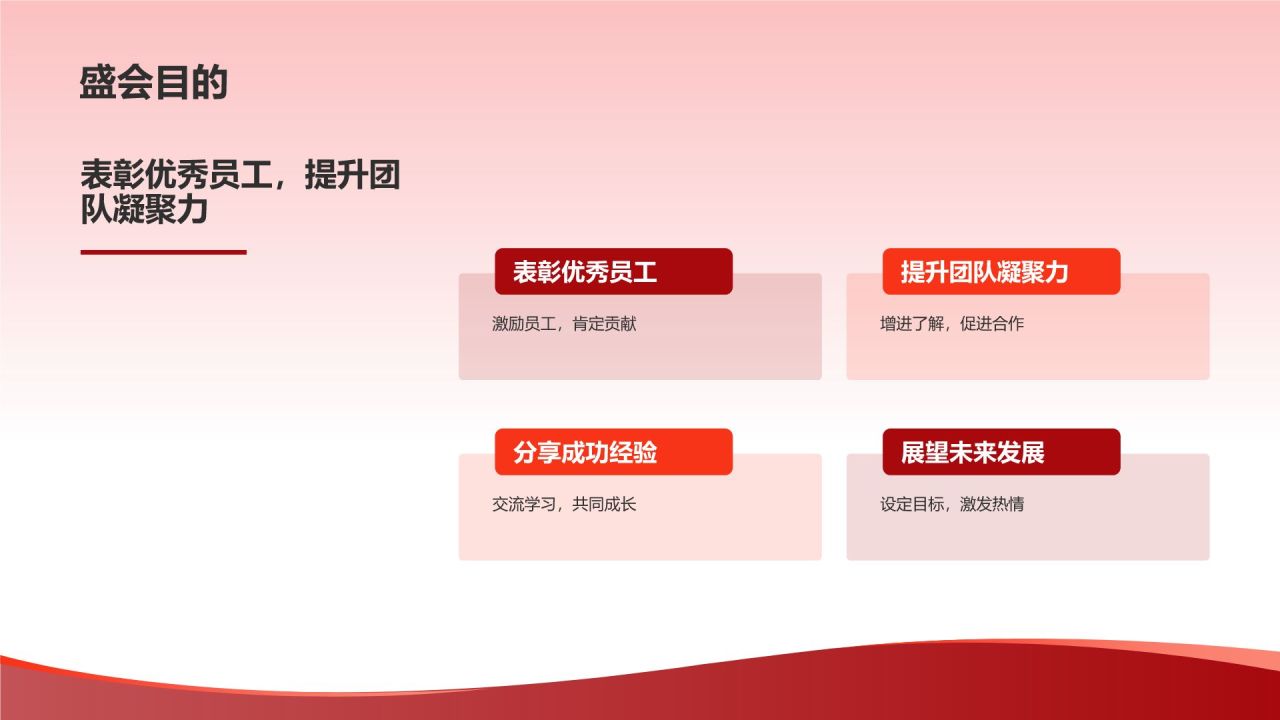 盛会目的

表彰优秀员工，提升团队凝聚力

表彰优秀员工

激励员工，肯定贡献

提升团队凝聚力

增进了解，促进合作

分享成功经验

交流学习，共同成长

展望未来发展

设定目标，激发热情